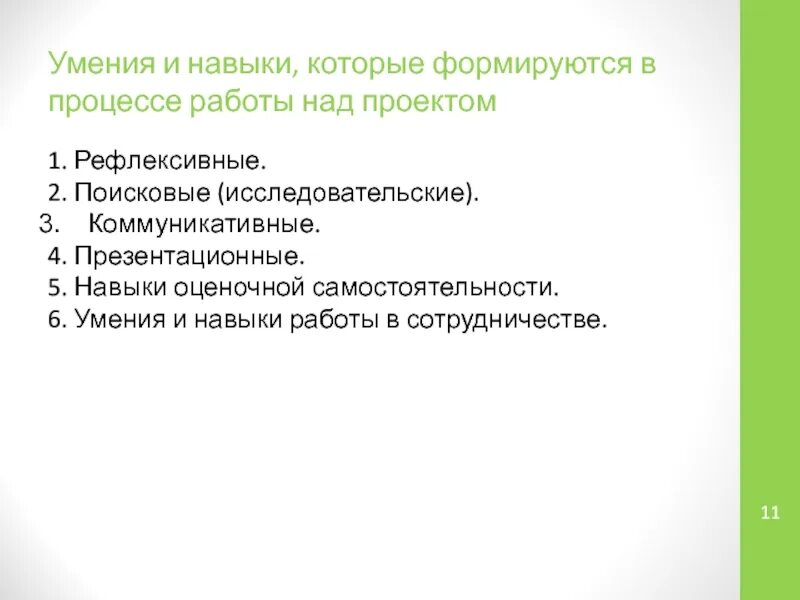 Умения и навыки, которые формируются в процессе работы над проектом

1. Рефлексивные.
2. Поисковые (исследовательские).
3. Коммуникативные.
4. Презентационные.
5. Навыки оценочной самостоятельности.
6. Умения и навыки работы в сотрудничестве.

11